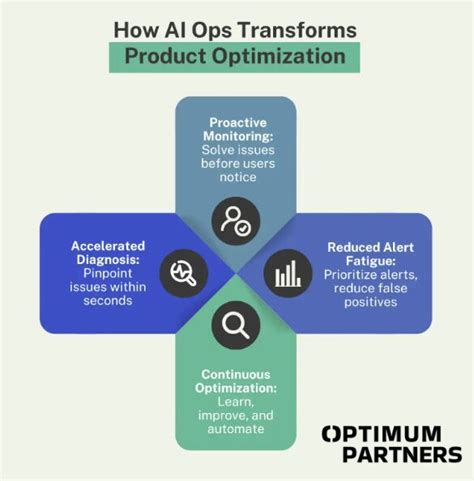 How AI Ops Transforms
Product Optimization

Proactive Monitoring: Solve issues before users notice

Accelerated Diagnosis: Pinpoint issues within seconds

Reduced Alert Fatigue: Prioritize alerts, reduce false positives

Continuous Optimization: Learn, improve, and automate

OPTIMUM PARTNERS